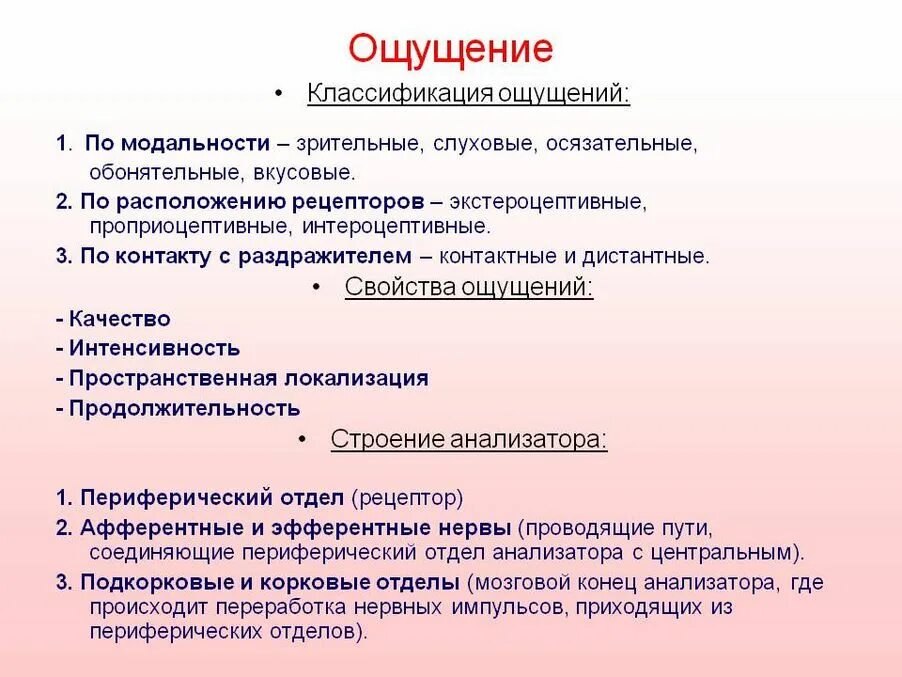 Ощущение

• Классификация ощущений:

1. По модальности – зрительные, слуховые, осязательные, обонятельные, вкусовые.

2. По расположению рецепторов – экстероцептивные, проприоцептивные, интероцептивные.

3. По контакту с раздражителем – контактные и дистантные.

• Свойства ощущений:

- Качество
- Интенсивность
- Пространственная локализация
- Продолжительность

• Строение анализатора:

1. Периферический отдел (рецептор)

2. Афферентные и эфферентные нервы (проводящие пути, соединяющие периферический отдел анализатора с центральным).

3. Подкорковые и корковые отделы (мозговой конец анализатора, где происходит переработка нервных импульсов, приходящих из периферических отделов).